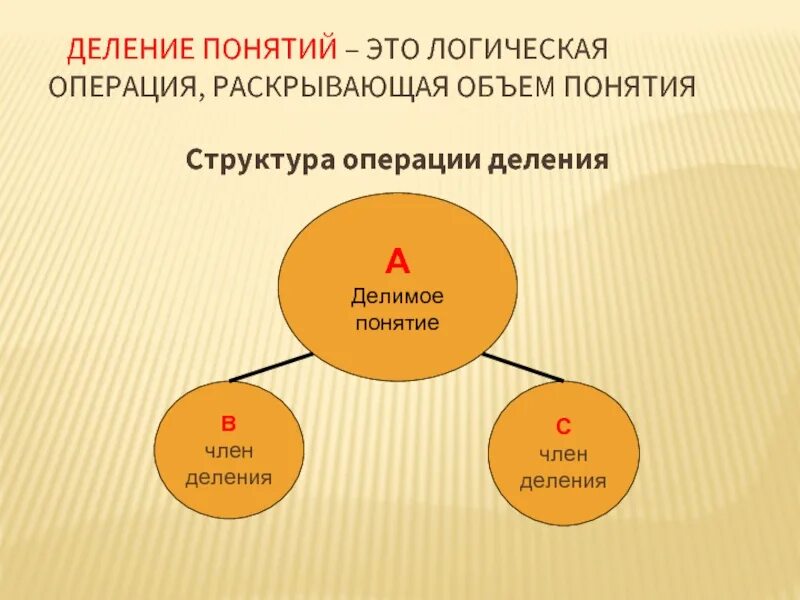 ДЕЛЕНИЕ ПОНЯТИЙ – ЭТО ЛОГИЧЕСКАЯ ОПЕРАЦИЯ, РАСКРЫВАЮЩАЯ ОБЪЕМ ПОНЯТИЯ

Структура операции деления

А
Делимое понятие

в
член деления

С
член деления